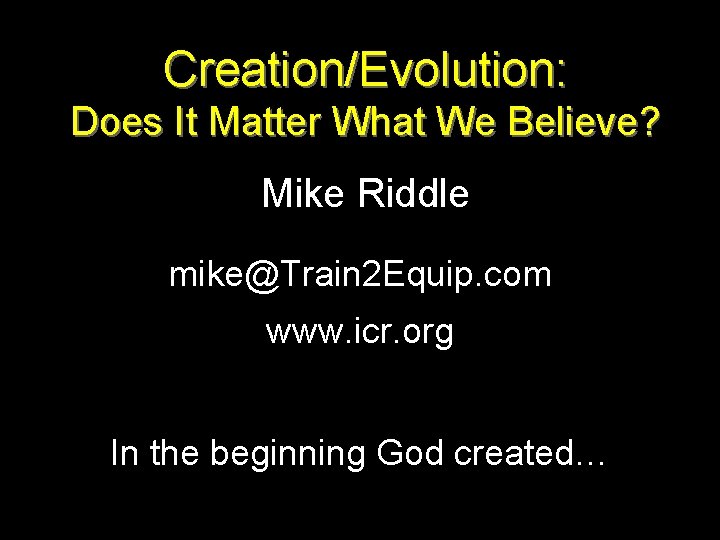 Creation/Evolution:
Does It Matter What We Believe?

Mike Riddle

mike@Train2Equip.com

www.icr.org

In the beginning God created…